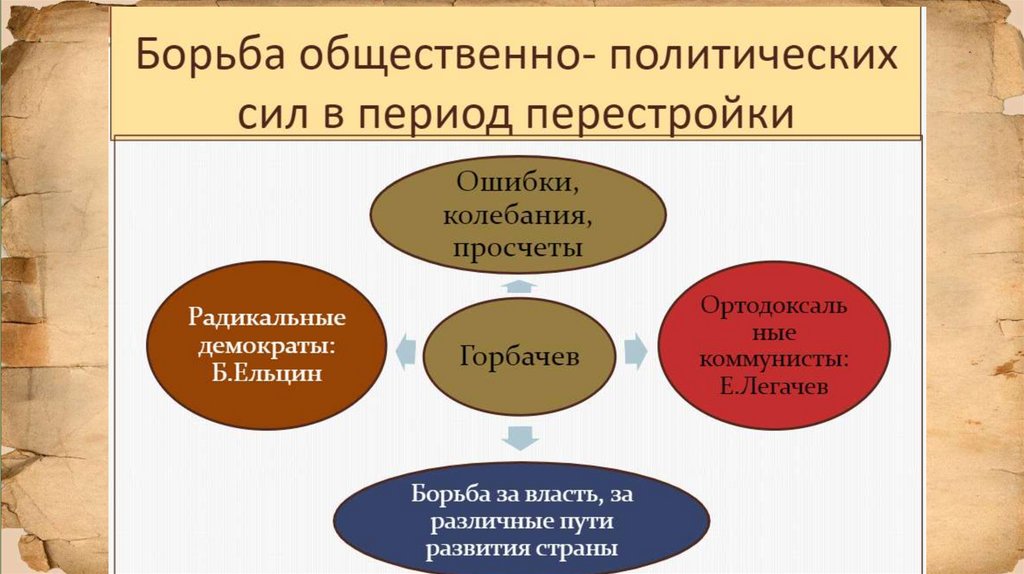 Борьба общественно- политических сил в период перестройки

Ошибки, колебания, просчеты

Радикальные демократы: Б.Ельцин

Горбачев

Ортодоксаль ные коммунисты: Е.Легачев

Борьба за власть, за различные пути развития страны